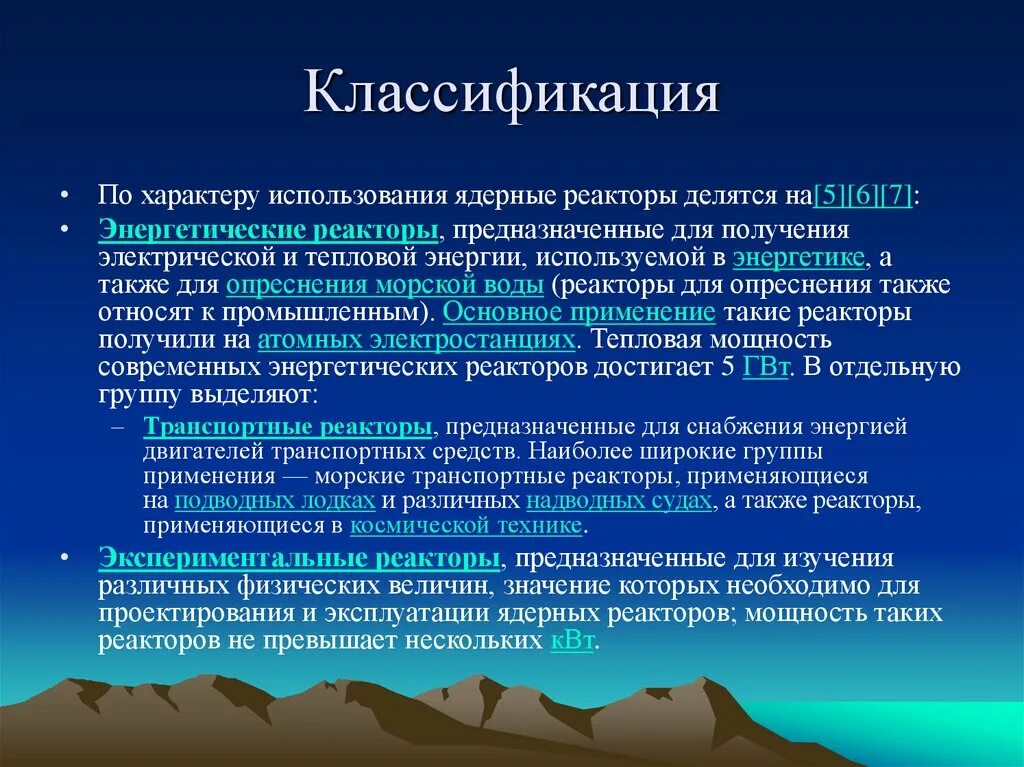 Классификация

• По характеру использования ядерные реакторы делятся на[5][6][7]:

• Энергетические реакторы, предназначенные для получения электрической и тепловой энергии, используемой в энергетике, а также для опреснения морской воды (реакторы для опреснения также относят к промышленным). Основное применение такие реакторы получили на атомных электростанциях. Тепловая мощность современных энергетических реакторов достигает 5 ГВт. В отдельную группу выделяют:

– Транспортные реакторы, предназначенные для снабжения энергией двигателей транспортных средств. Наиболее широкие группы применения — морские транспортные реакторы, применяющиеся на подводных лодках и различных надводных судах, а также реакторы, применяющиеся в космической технике.

• Экспериментальные реакторы, предназначенные для изучения различных физических величин, значение которых необходимо для проектирования и эксплуатации ядерных реакторов; мощность таких реакторов не превышает нескольких кВт.